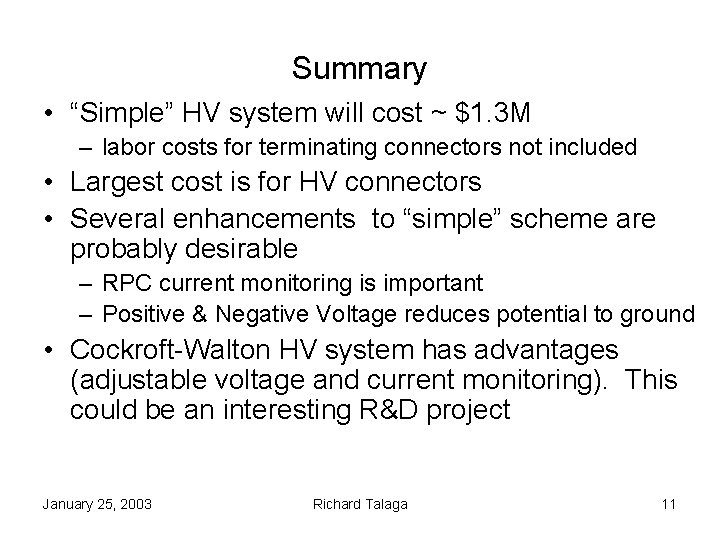 Summary

• “Simple” HV system will cost ~ \$1.3M
  – labor costs for terminating connectors not included
• Largest cost is for HV connectors
• Several enhancements to “simple” scheme are probably desirable
  – RPC current monitoring is important
  – Positive & Negative Voltage reduces potential to ground
• Cockroft-Walton HV system has advantages (adjustable voltage and current monitoring). This could be an interesting R&D project

January 25, 2003 Richard Talaga 11